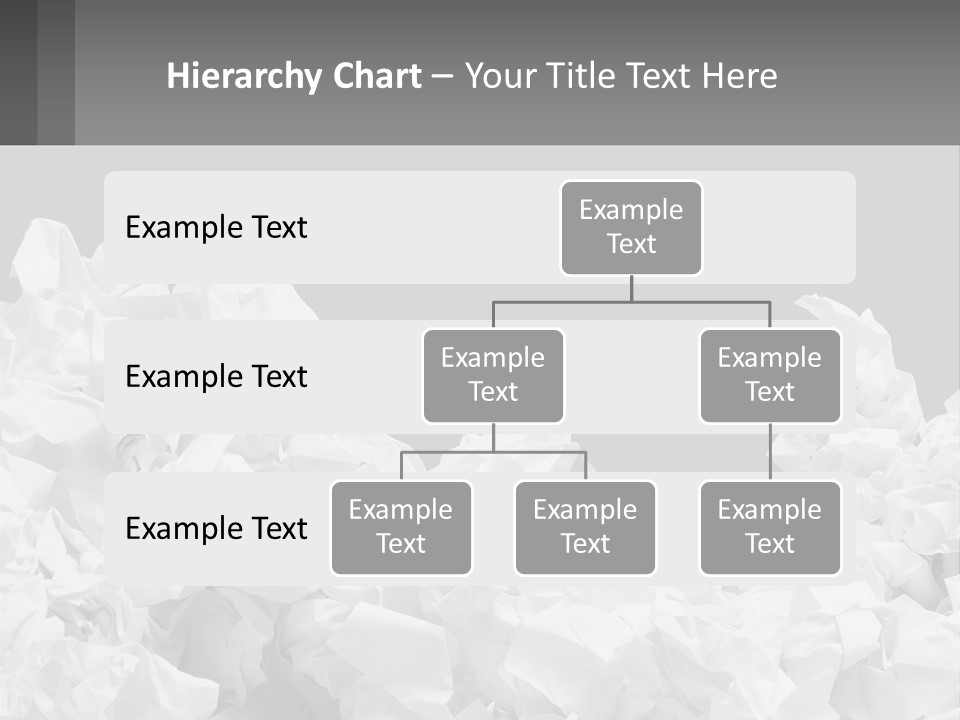 Hierarchy Chart – Your Title Text Here

Example Text

Example Text

Example Text

Example Text

Example Text

Example Text

Example Text

Example Text

Example Text